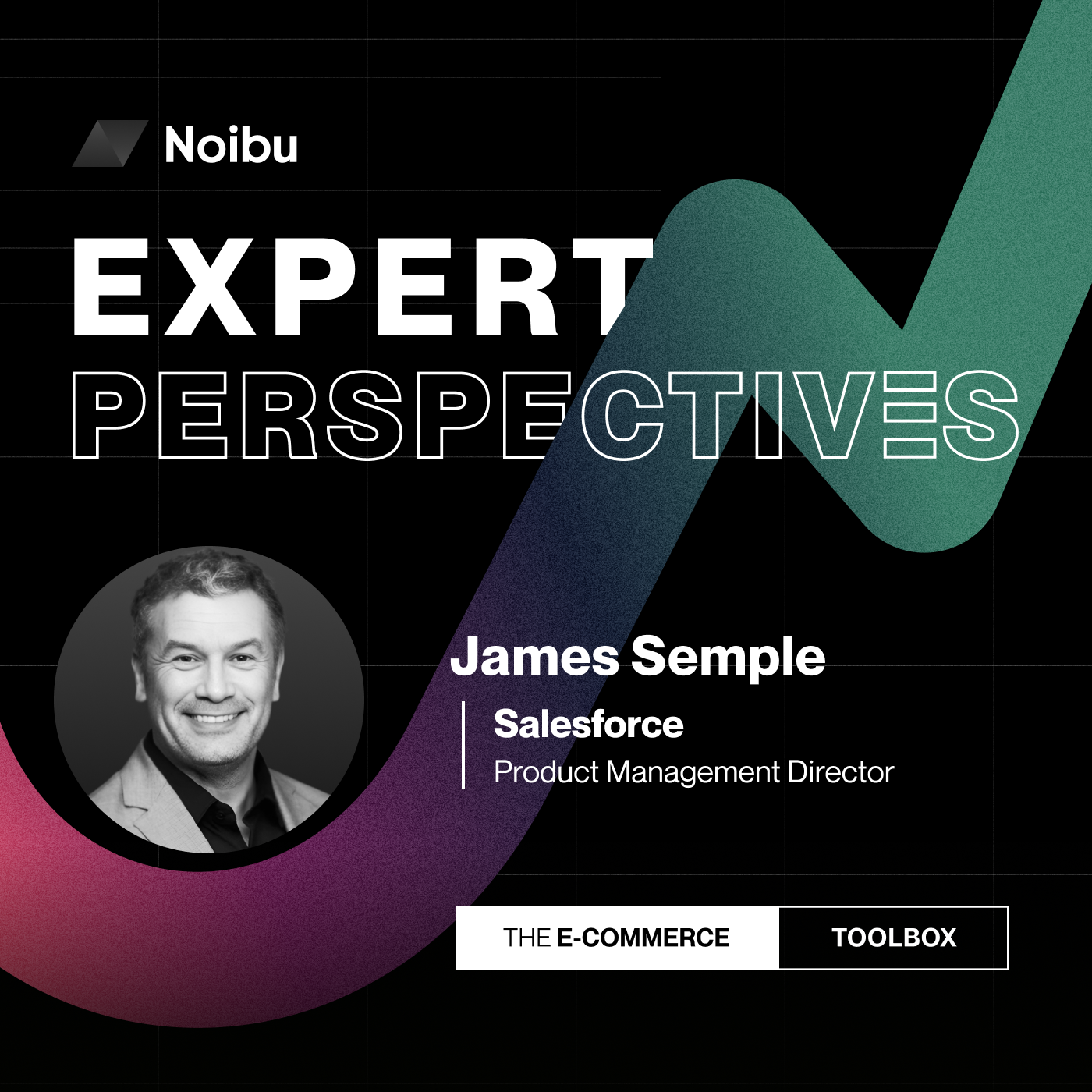 Noibu

EXPERT PERSPECTIVES

James Semple

Salesforce

Product Management Director

THE E-COMMERCE TOOLBOX